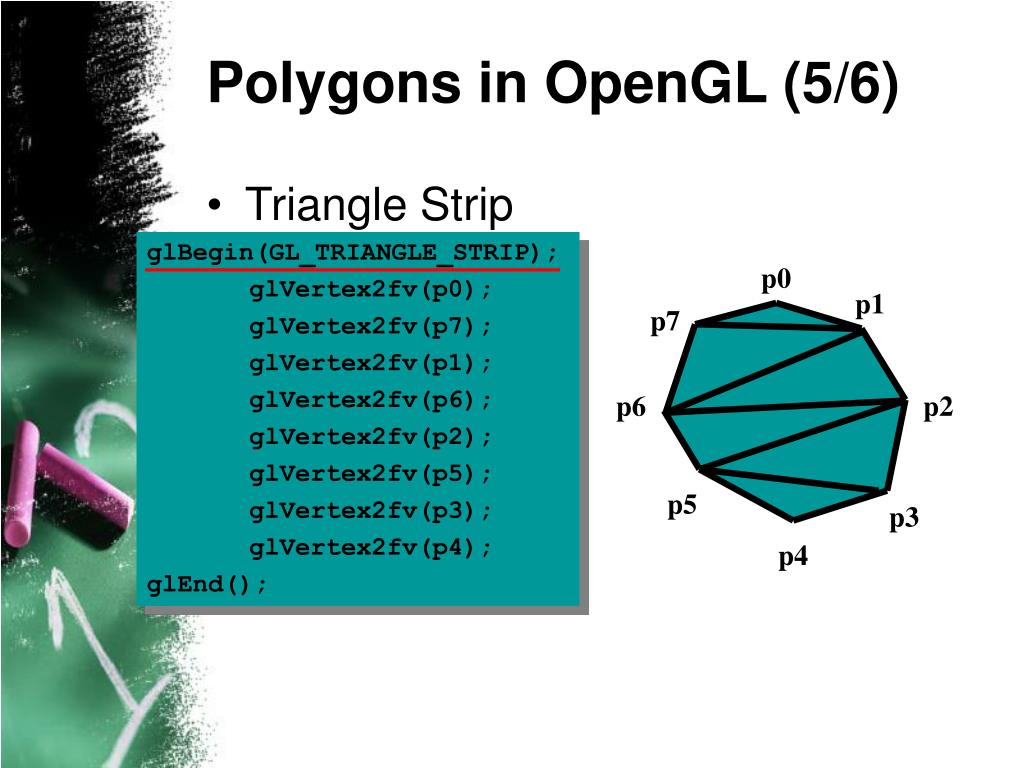 Polygons in OpenGL (5/6)

• Triangle Strip

glBegin(GL_TRIANGLE_STRIP);
glVertex2fv(p0);
glVertex2fv(p7);
glVertex2fv(p1);
glVertex2fv(p6);
glVertex2fv(p2);
glVertex2fv(p5);
glVertex2fv(p3);
glVertex2fv(p4);
glEnd();

p0
p1
p7
p6
p2
p5
p3
p4